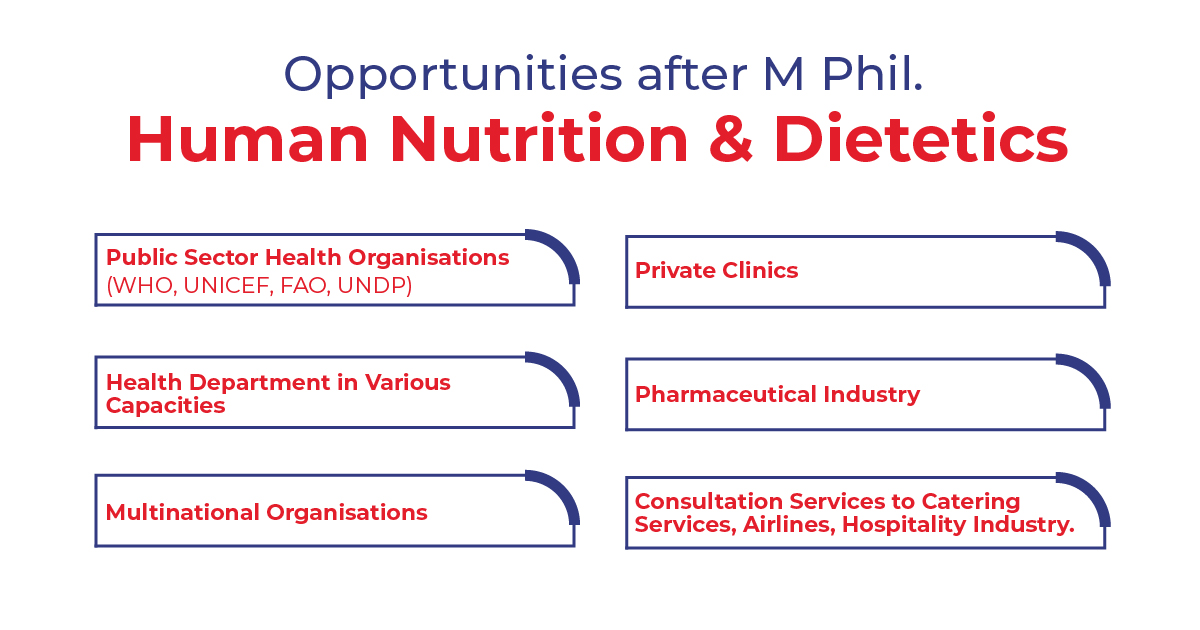 Opportunities after M Phil.
Human Nutrition & Dietetics

Public Sector Health Organisations (WHO, UNICEF, FAO, UNDP)

Health Department in Various Capacities

Multinational Organisations

Private Clinics

Pharmaceutical Industry

Consultation Services to Catering Services, Airlines, Hospitality Industry.